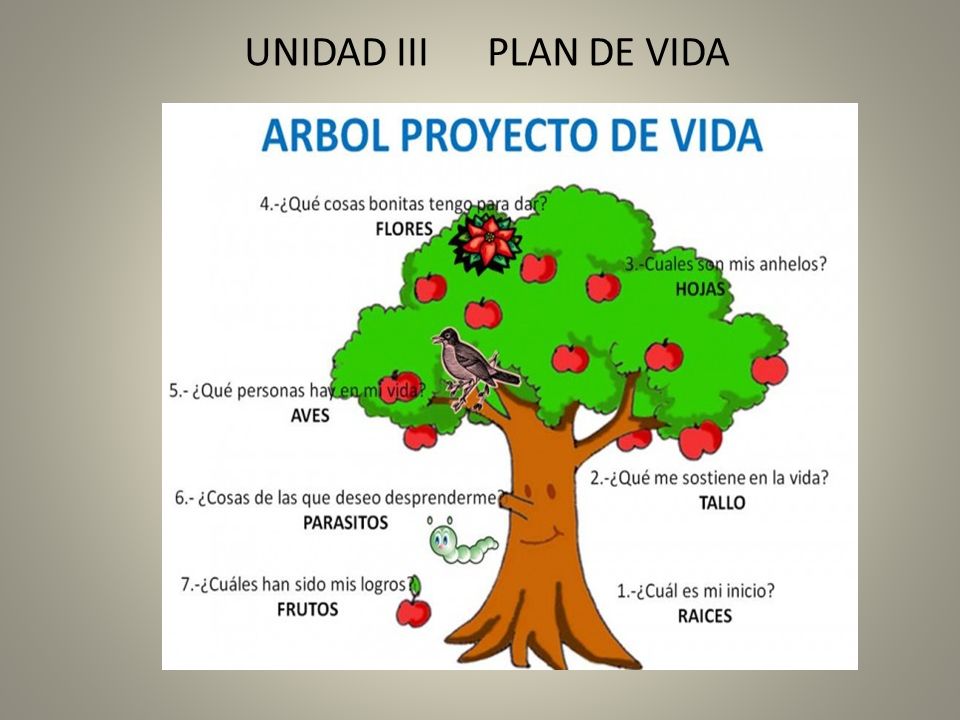 UNIDAD III PLAN DE VIDA

ARBOL PROYECTO DE VIDA

4.-¿Qué cosas bonitas tengo para dar?
FLORES

3.-Cuales son mis anhelos?
HOJAS

5.- ¿Qué personas hay en mi vida?
AVES

2.-¿Qué me sostiene en la vida?
TALLO

6.- ¿Cosas de las que deseo desprenderme?
PARASITOS

7.-¿Cuáles han sido mis logros?
FRUTOS

1.-¿Cuál es mi inicio?
RAICES